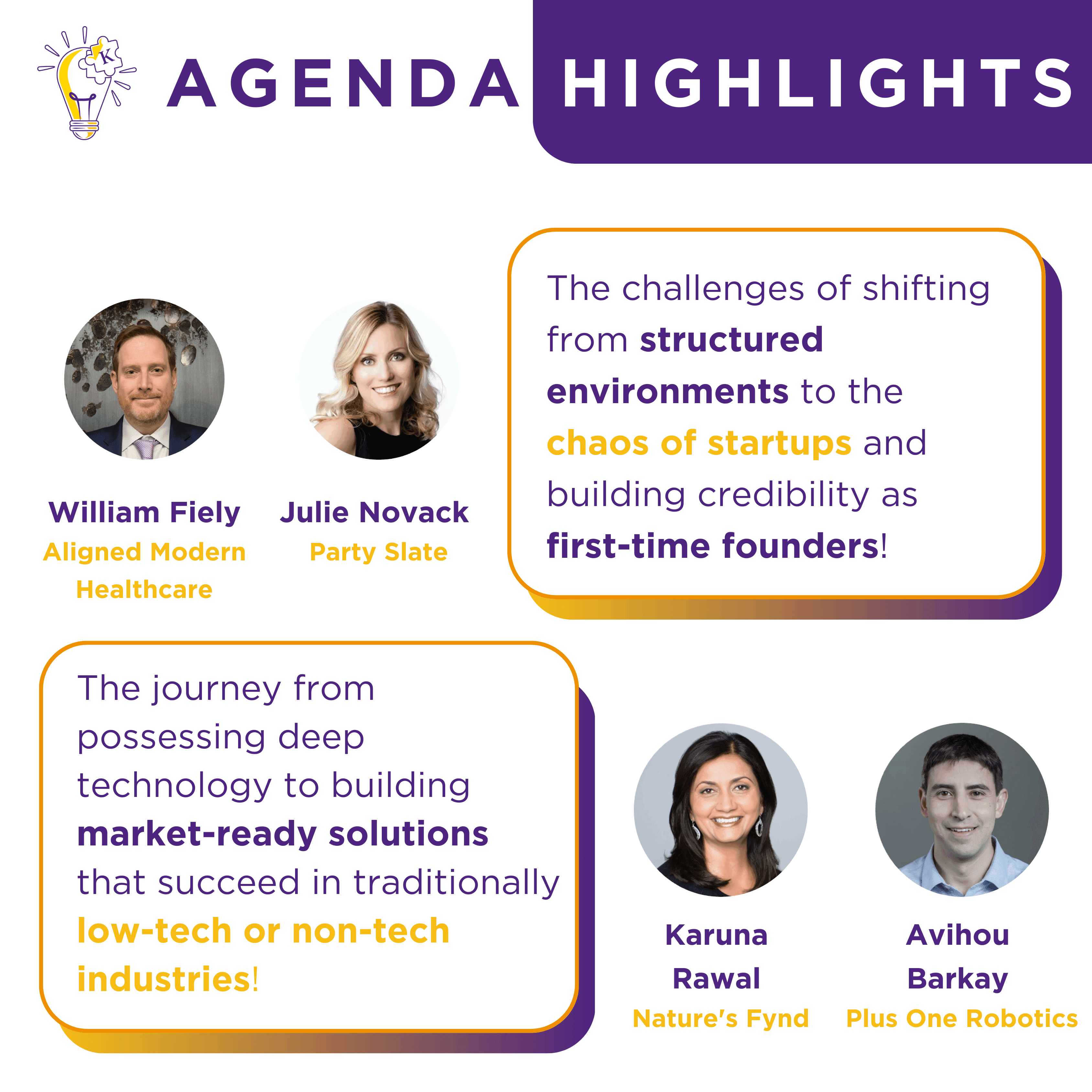 K

AGENDA HIGHLIGHTS

William Fiely
Aligned Modern Healthcare

Julie Novack
Party Slate

The challenges of shifting from structured environments to the chaos of startups and building credibility as first-time founders!

The journey from possessing deep technology to building market-ready solutions that succeed in traditionally low-tech or non-tech industries!

Karuna Rawal
Nature's Fynd

Avihou Barkay
Plus One Robotics